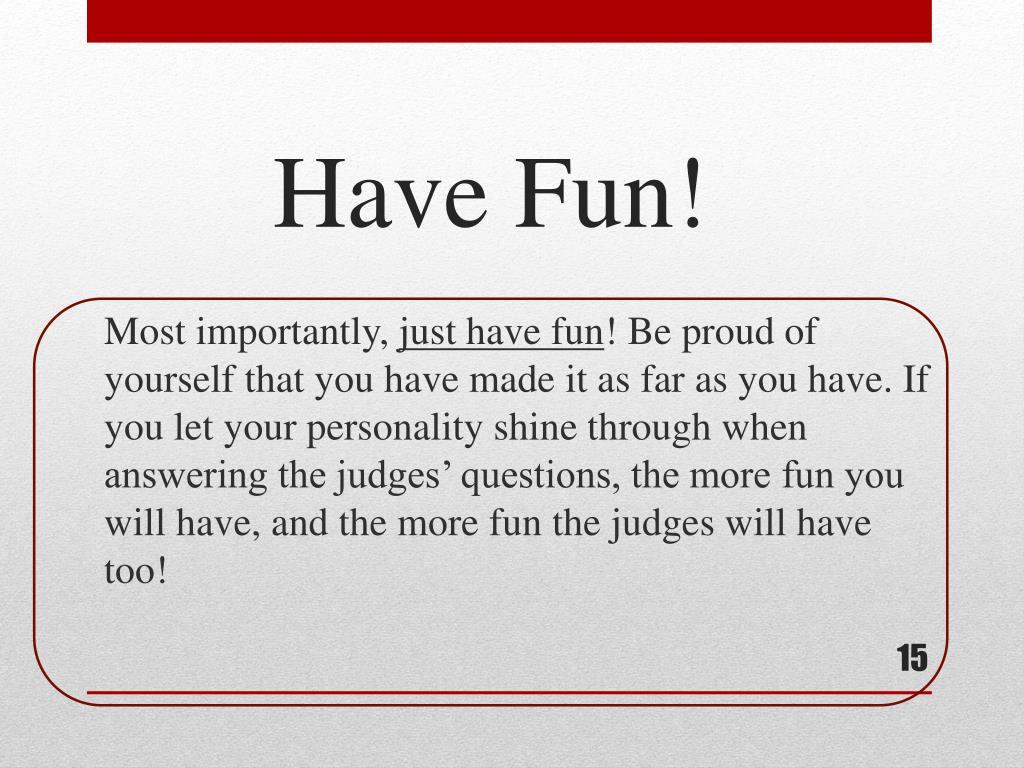 Have Fun!

Most importantly, just have fun! Be proud of yourself that you have made it as far as you have. If you let your personality shine through when answering the judges’ questions, the more fun you will have, and the more fun the judges will have too!

15